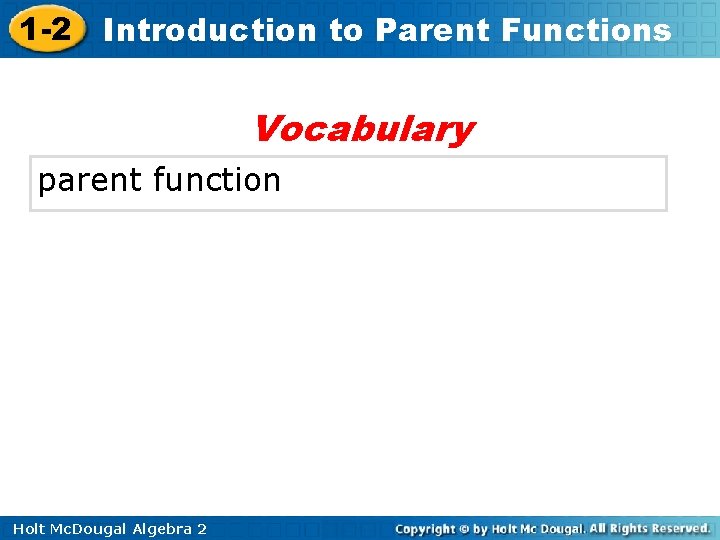 1-2 Introduction to Parent Functions

Vocabulary

parent function

Holt McDougal Algebra 2

Copyright © by Holt Mc Dougal. All Rights Reserved.